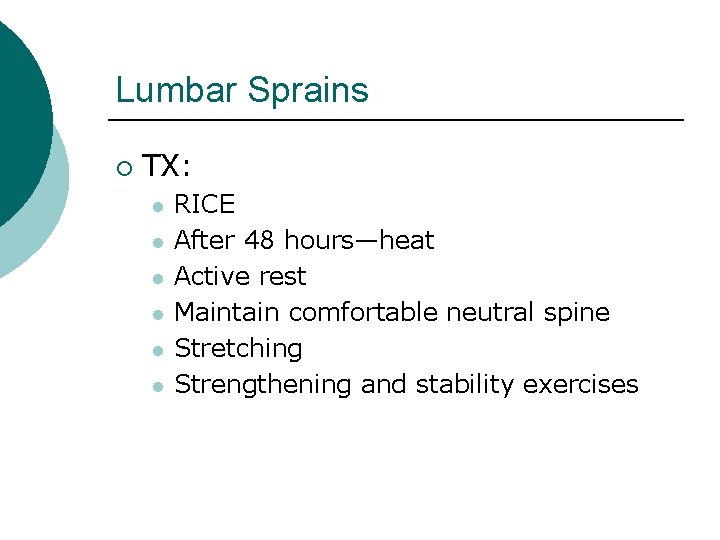 Lumbar Sprains

TX:

- RICE
- After 48 hours—heat
- Active rest
- Maintain comfortable neutral spine
- Stretching
- Strengthening and stability exercises